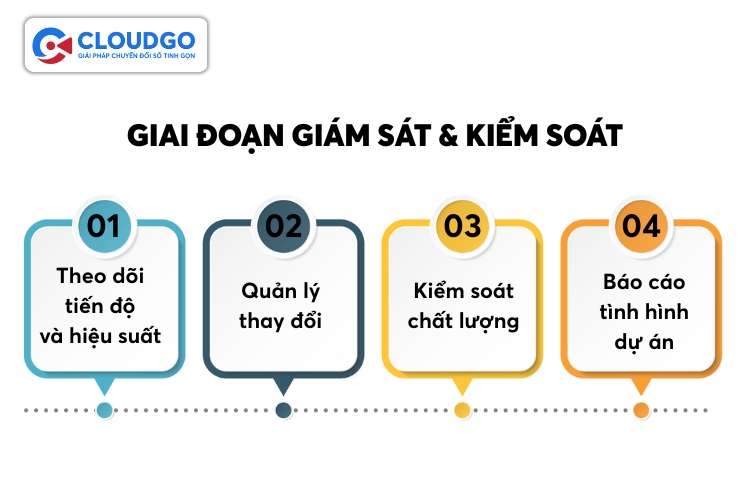 CLOUDGO
GIẢI PHÁP CHUYỂN ĐỔI SỐ TINH GỌN

GIAI ĐOẠN GIÁM SÁT & KIỂM SOÁT

01
Theo dõi tiến độ và hiệu suất

02
Quản lý thay đổi

03
Kiểm soát chất lượng

04
Báo cáo tình hình dự án